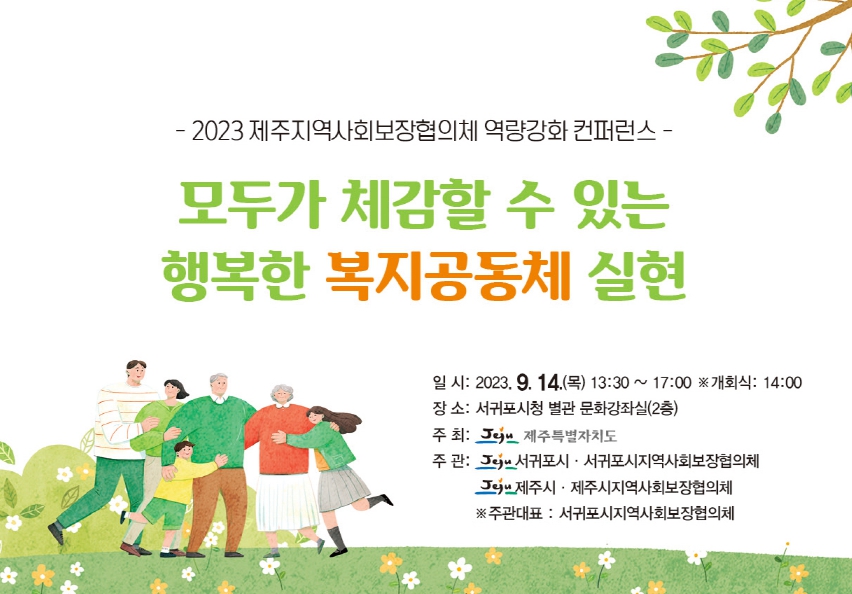 - 2023 제주지역사회보장협의체 역량강화 컨퍼런스 -

모두가 체감할 수 있는
행복한 복지공동체 실현

일 시: 2023. 9. 14.(목) 13:30 ~ 17:00 ※개회식: 14:00
장 소: 서귀포시청 별관 문화강좌실(2층)
주 최: Jeju 제주특별자치도
주 관: Jeju 서귀포시 · 서귀포시지역사회보장협의체
Jeju 제주시 · 제주시지역사회보장협의체
※주관대표 : 서귀포시지역사회보장협의체